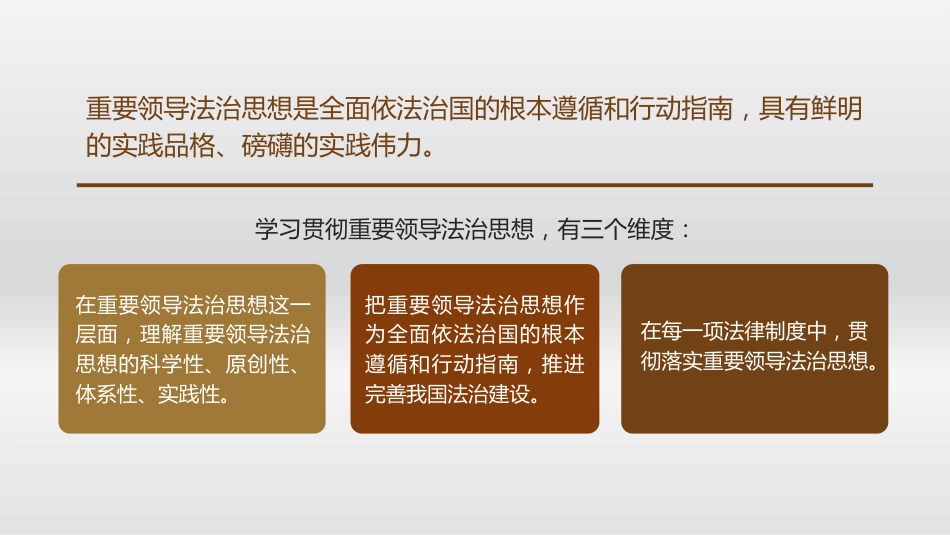 重要领导法治思想是全面依法治国的根本遵循和行动指南，具有鲜明的实践品格、磅礴的实践伟力。

学习贯彻重要领导法治思想，有三个维度：

在重要领导法治思想这一层面，理解重要领导法治思想的科学性、原创性、体系性、实践性。

把重要领导法治思想作为全面依法治国的根本遵循和行动指南，推进完善我国法治建设。

在每一项法律制度中，贯彻落实重要领导法治思想。